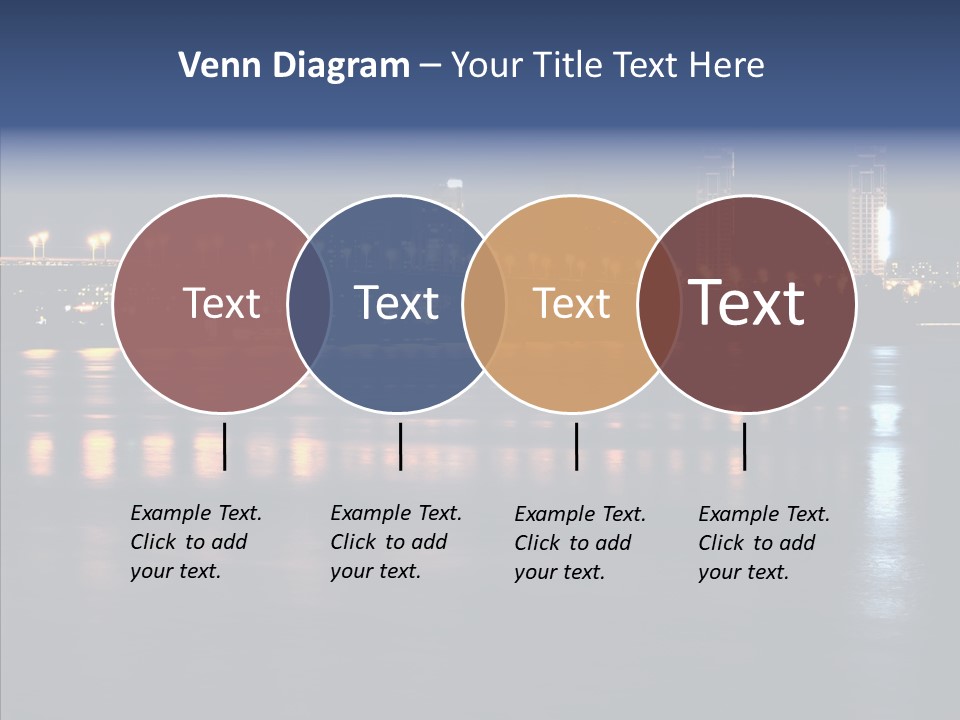 Venn Diagram – Your Title Text Here

Text

Text

Text

Text

Example Text. Click to add your text.

Example Text. Click to add your text.

Example Text. Click to add your text.

Example Text. Click to add your text.